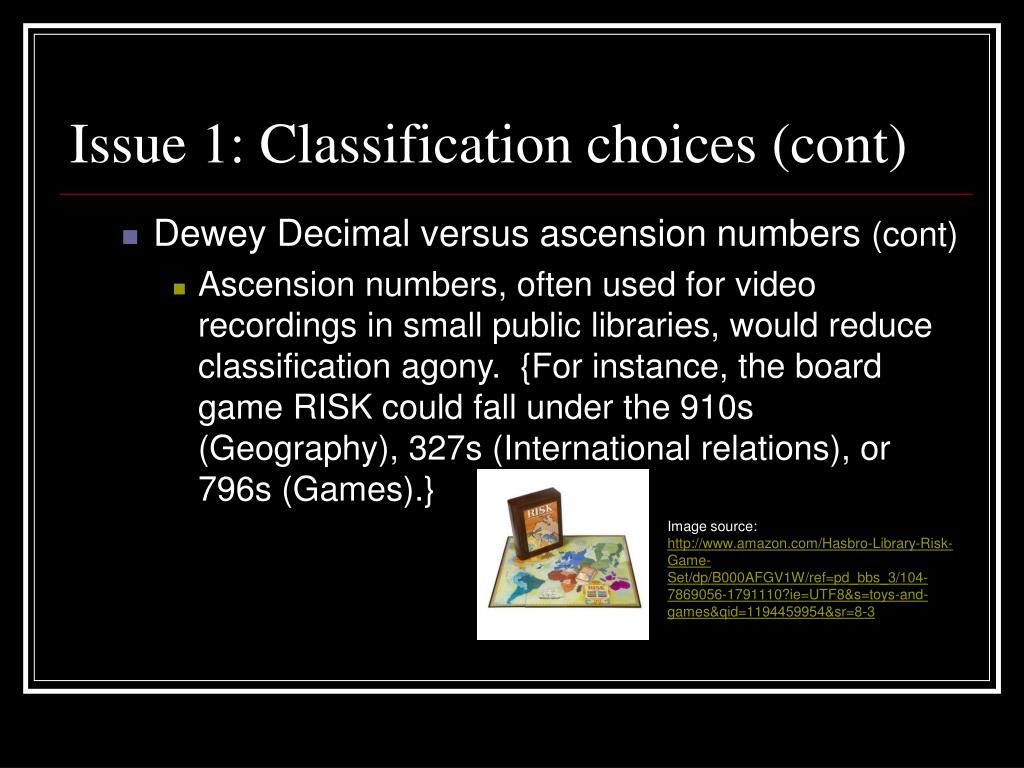 Issue 1: Classification choices (cont)

Dewey Decimal versus ascension numbers (cont)

Ascension numbers, often used for video recordings in small public libraries, would reduce classification agony. {For instance, the board game RISK could fall under the 910s (Geography), 327s (International relations), or 796s (Games).}

RISK

Image source: http://www.amazon.com/Hasbro-Library-Risk-Game-Set/dp/B000AFGV1W/ref=pd_bbs_3/104-7869056-1791110?ie=UTF8&s=toys-and-games&qid=1194459954&sr=8-3